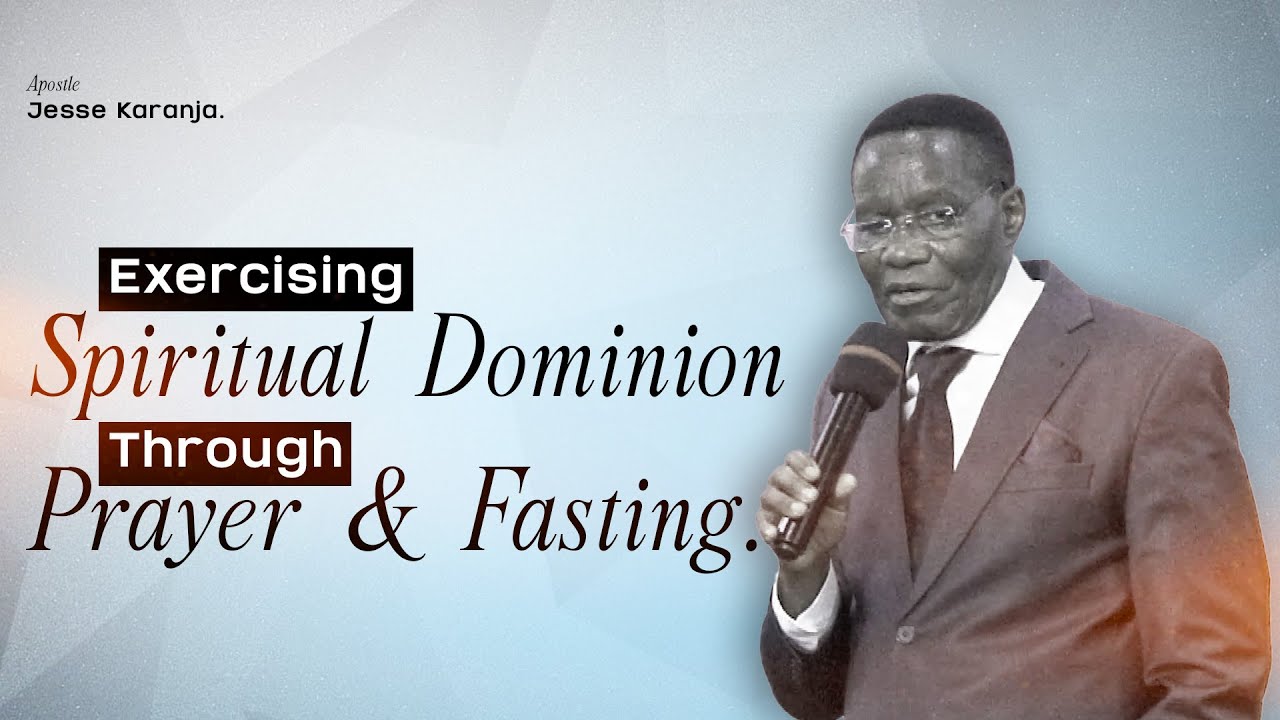 Apostle
Jesse Karanja.

Exercising
Spiritual Dominion
Through
Prayer & Fasting.